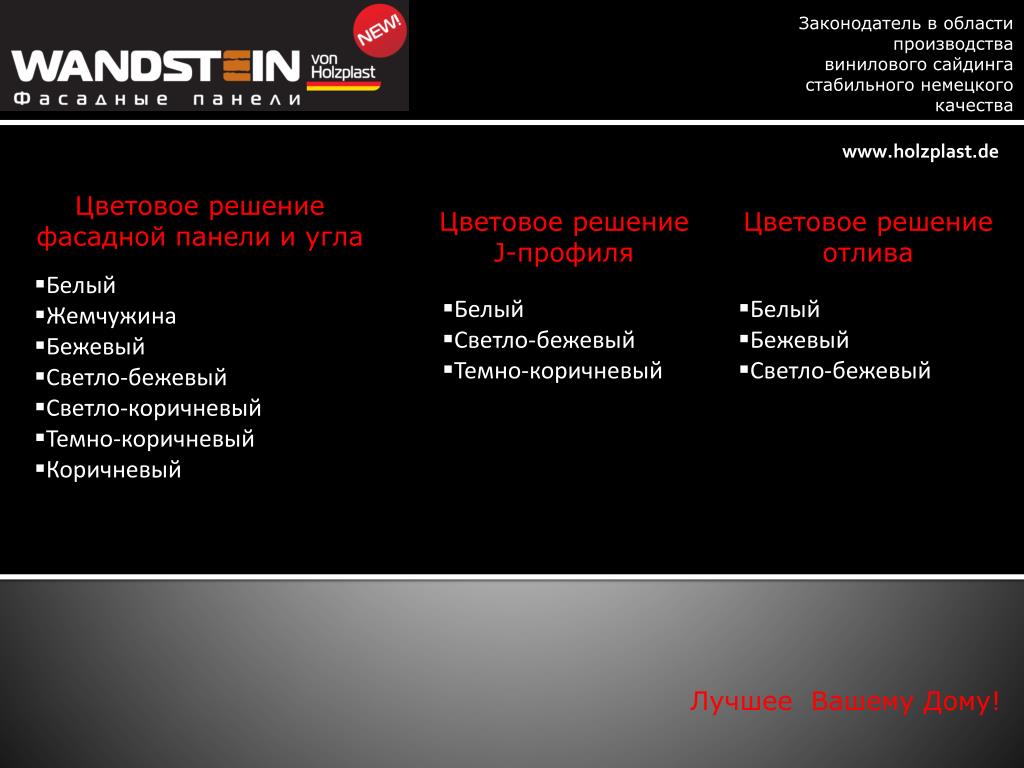 WANDSTEIN von Holzplast
NEW!
Фасадные панели

Законодатель в области производства винилового сайдинга стабильного немецкого качества

www.holzplast.de

Цветовое решение фасадной панели и угла
▪Белый
▪Жемчужина
▪Бежевый
▪Светло-бежевый
▪Светло-коричневый
▪Темно-коричневый
▪Коричневый

Цветовое решение J-профиля
▪Белый
▪Светло-бежевый
▪Темно-коричневый

Цветовое решение отлива
▪Белый
▪Бежевый
▪Светло-бежевый

Лучшее Вашему Дому!